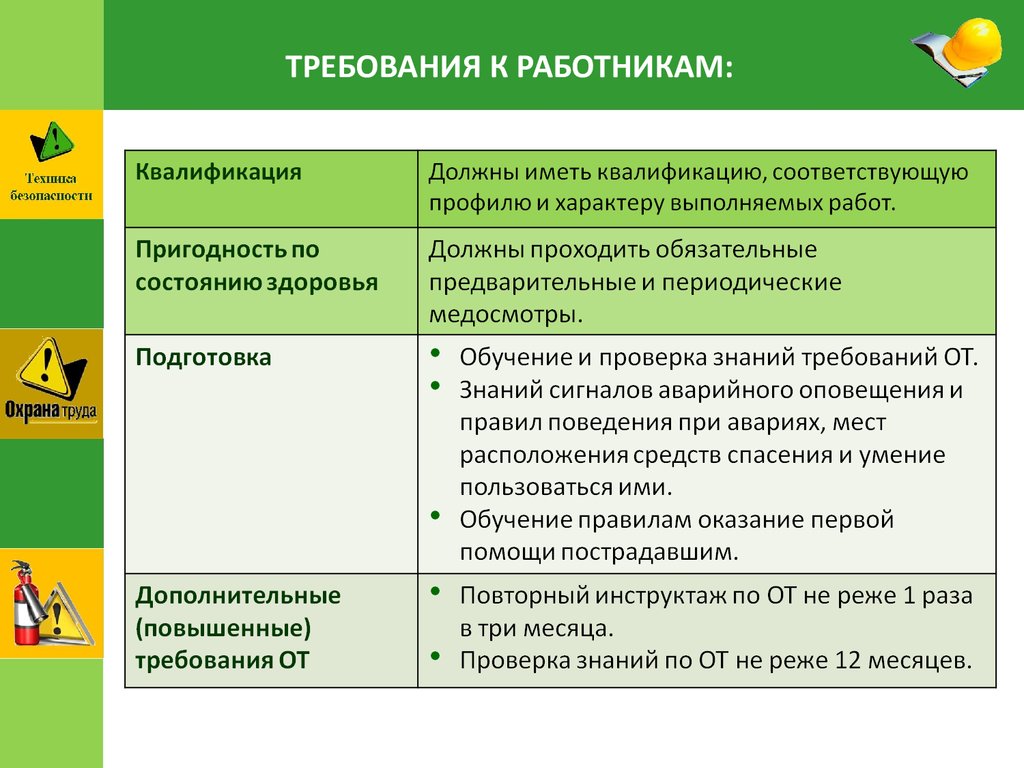 ТРЕБОВАНИЯ К РАБОТНИКАМ:

Техника безопасности

Охрана труда

| Квалификация | Должны иметь квалификацию, соответствующую профилю и характеру выполняемых работ. |
|---|---|
| Пригодность по состоянию здоровья | Должны проходить обязательные предварительные и периодические медосмотры. |
| Подготовка | • Обучение и проверка знаний требований ОТ. • Знаний сигналов аварийного оповещения и правил поведения при авариях, мест расположения средств спасения и умение пользоваться ими. • Обучение правилам оказание первой помощи пострадавшим. |
| Дополнительные (повышенные) требования ОТ | • Повторный инструктаж по ОТ не реже 1 раза в три месяца. • Проверка знаний по ОТ не реже 12 месяцев. |